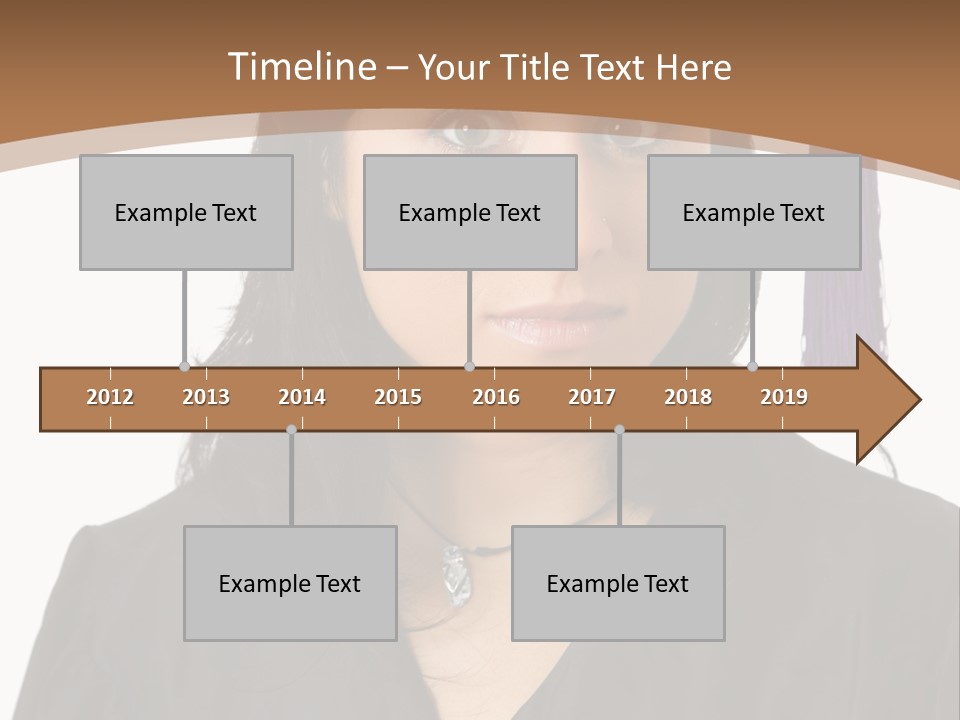 Timeline – Your Title Text Here

Example Text

Example Text

Example Text

2012 2013 2014 2015 2016 2017 2018 2019

Example Text

Example Text